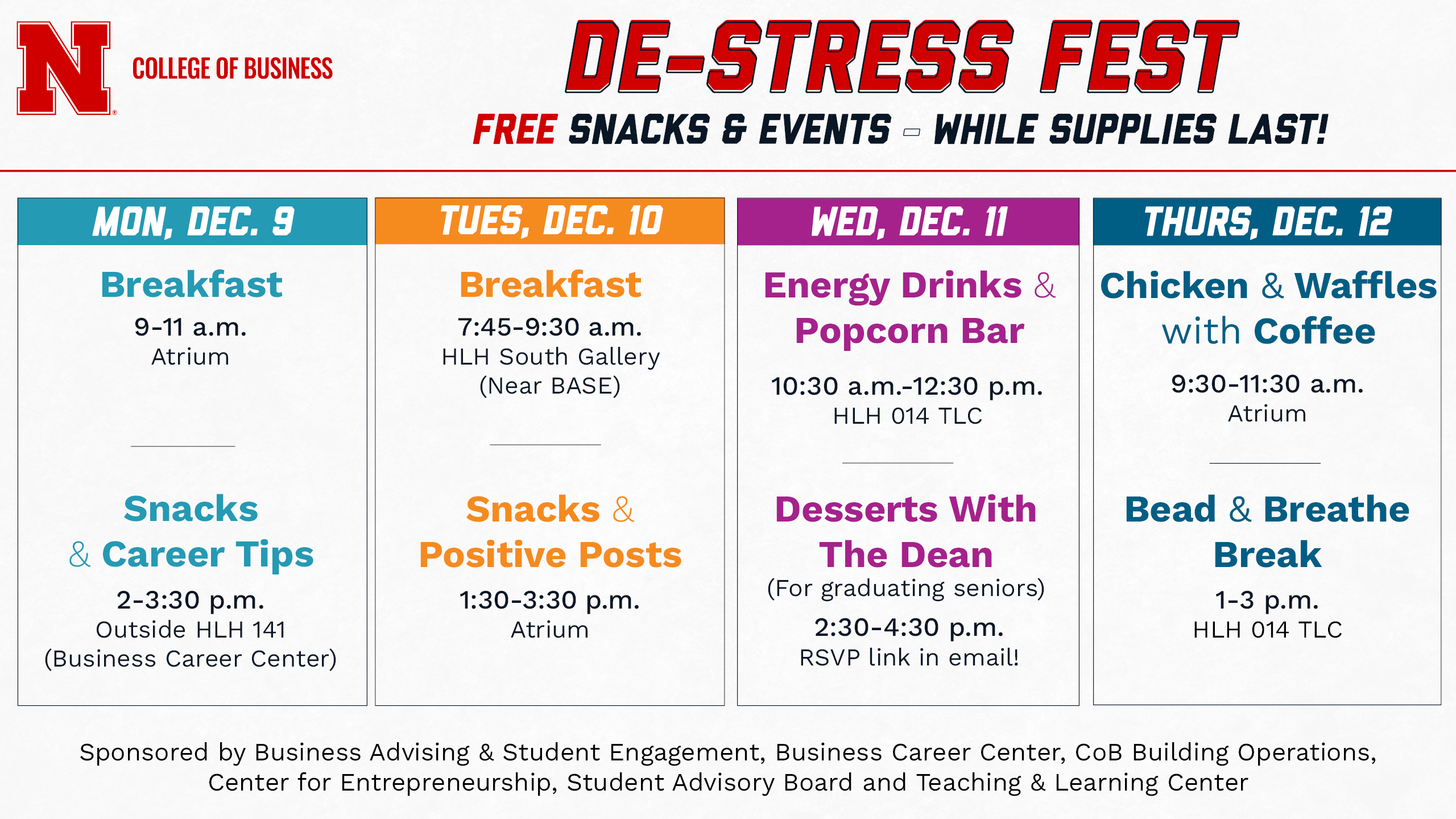 N COLLEGE OF BUSINESS

DE-STRESS FEST

FREE SNACKS & EVENTS – WHILE SUPPLIES LAST!

MON, DEC. 9

Breakfast
9-11 a.m.
Atrium

Snacks & Career Tips
2-3:30 p.m.
Outside HLH 141
(Business Career Center)

TUES, DEC. 10

Breakfast
7:45-9:30 a.m.
HLH South Gallery
(Near BASE)

Snacks & Positive Posts
1:30-3:30 p.m.
Atrium

WED, DEC. 11

Energy Drinks & Popcorn Bar
10:30 a.m.-12:30 p.m.
HLH 014 TLC

Desserts With The Dean
(For graduating seniors)
2:30-4:30 p.m.
RSVP link in email!

THURS, DEC. 12

Chicken & Waffles with Coffee
9:30-11:30 a.m.
Atrium

Bead & Breathe Break
1-3 p.m.
HLH 014 TLC

Sponsored by Business Advising & Student Engagement, Business Career Center, CoB Building Operations, Center for Entrepreneurship, Student Advisory Board and Teaching & Learning Center